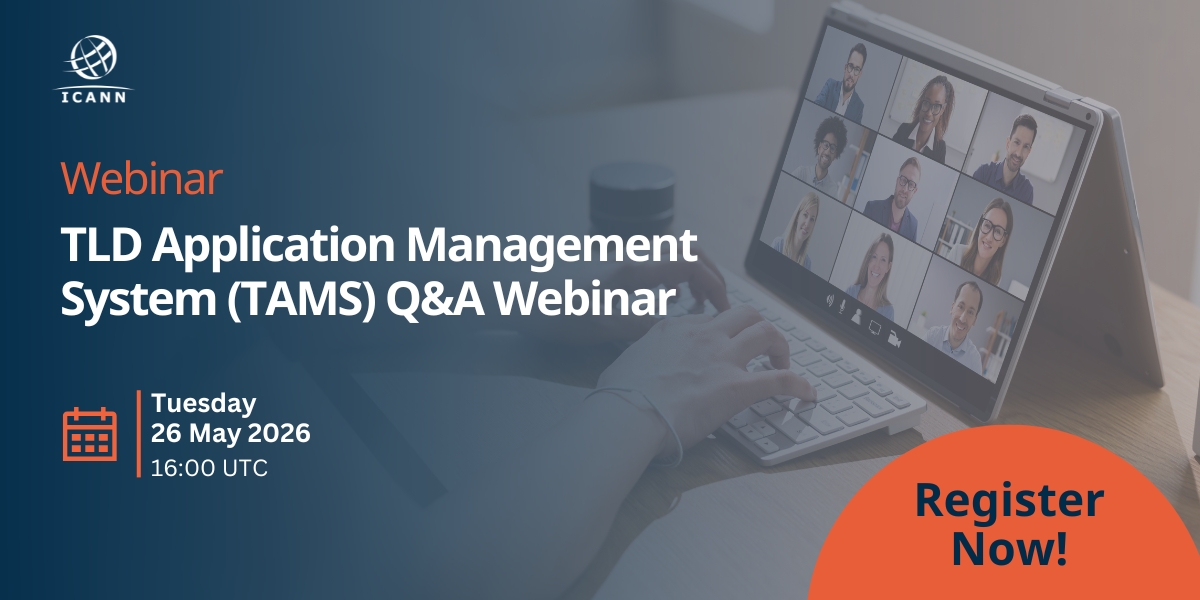 ICANN

Webinar

TLD Application Management System (TAMS) Q&A Webinar

Tuesday
26 May 2026
16:00 UTC

Register Now!